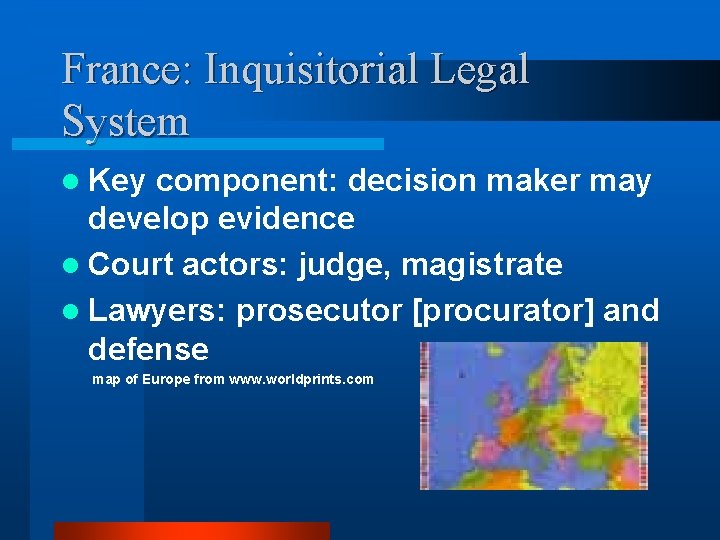 France: Inquisitorial Legal System

- Key component: decision maker may develop evidence
- Court actors: judge, magistrate
- Lawyers: prosecutor [procurator] and defense

map of Europe from www.worldprints.com